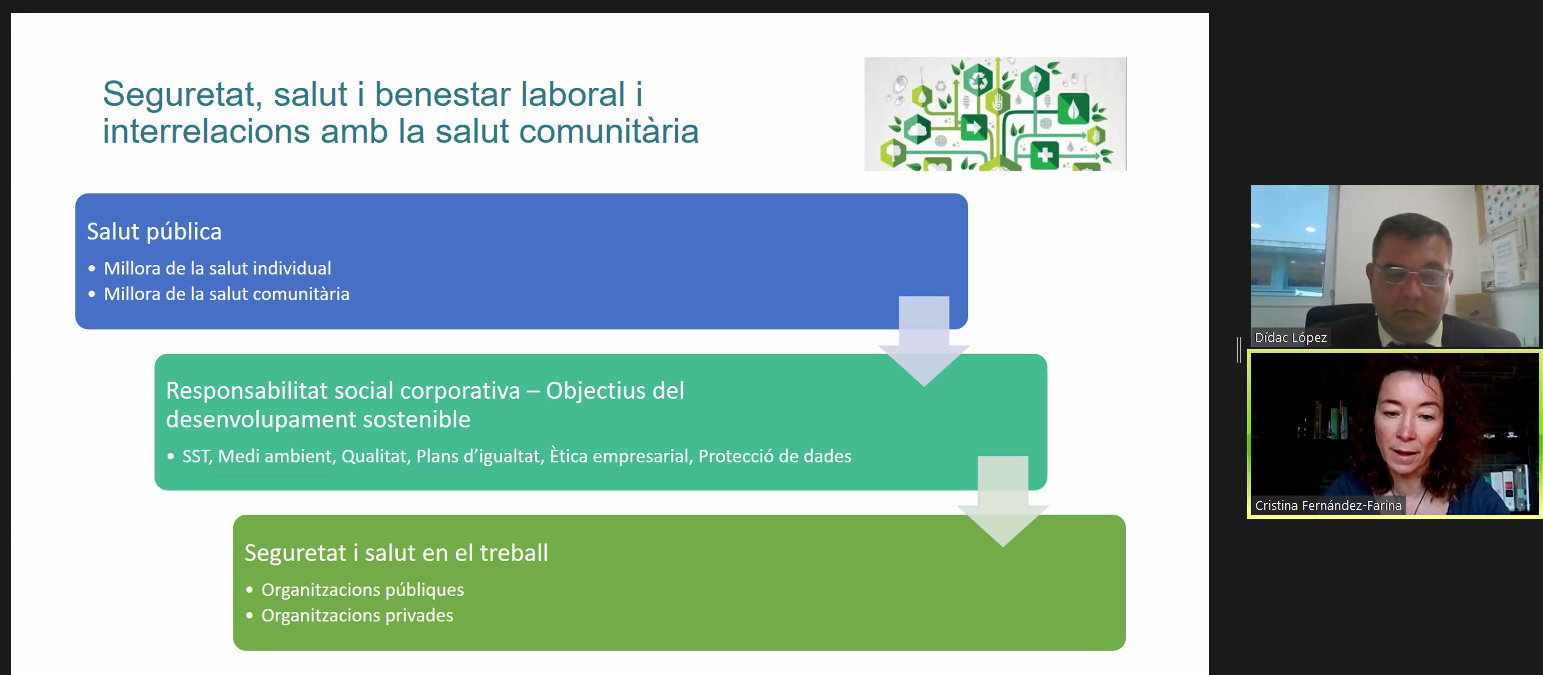 Seguretat, salut i benestar laboral i interrelacions amb la salut comunitària

Salut pública
• Millora de la salut individual
• Millora de la salut comunitària

Responsabilitat social corporativa – Objectius del desenvolupament sostenible
• SST, Medi ambient, Qualitat, Plans d'igualtat, Ètica empresarial, Protecció de dades

Seguretat i salut en el treball
• Organitzacions públiques
• Organitzacions privades

Dídac López

Cristina Fernández-Farina